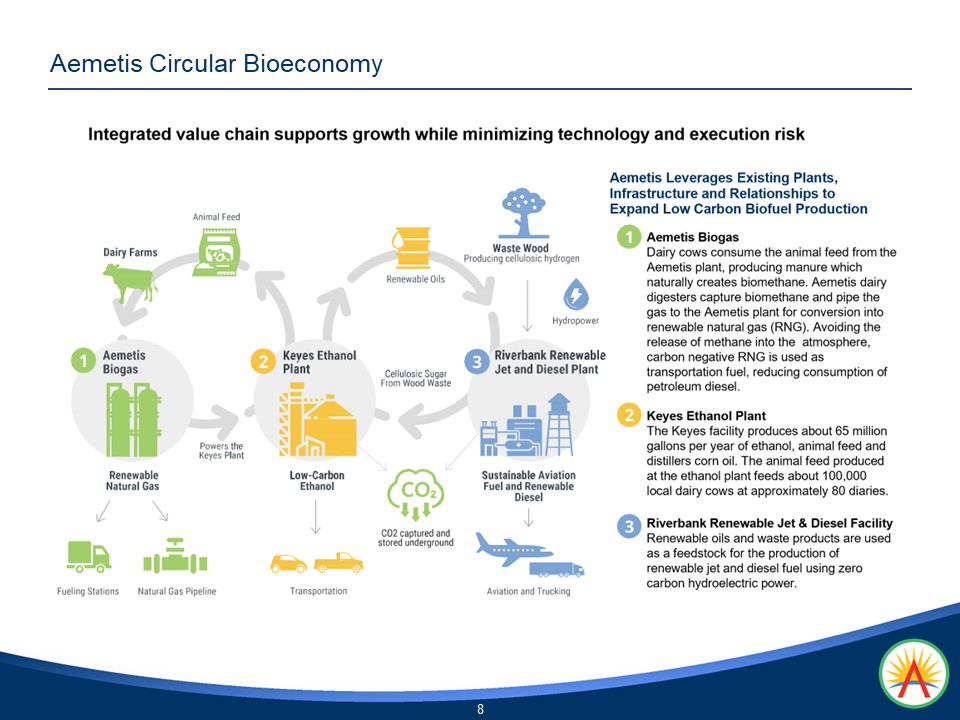 Aemetis Circular Bioeconomy

Integrated value chain supports growth while minimizing technology and execution risk

Animal Feed

Dairy Farms

Renewable Oils

Waste Wood
Producing cellulosic hydrogen

Hydropower

1 Aemetis Biogas

2 Keyes Ethanol Plant

Cellulosic Sugar From Wood Waste

3 Riverbank Renewable Jet and Diesel Plant

Powers the Keyes Plant

Renewable Natural Gas

Low-Carbon Ethanol

$CO_2$

CO2 captured and stored underground

Sustainable Aviation Fuel and Renewable Diesel

Fueling Stations

Natural Gas Pipeline

Transportation

Aviation and Trucking

Aemetis Leverages Existing Plants, Infrastructure and Relationships to Expand Low Carbon Biofuel Production

1 Aemetis Biogas
Dairy cows consume the animal feed from the Aemetis plant, producing manure which naturally creates biomethane. Aemetis dairy digesters capture biomethane and pipe the gas to the Aemetis plant for conversion into renewable natural gas (RNG). Avoiding the release of methane into the atmosphere, carbon negative RNG is used as transportation fuel, reducing consumption of petroleum diesel.

2 Keyes Ethanol Plant
The Keyes facility produces about 65 million gallons per year of ethanol, animal feed and distillers corn oil. The animal feed produced at the ethanol plant feeds about 100,000 local dairy cows at approximately 80 diaries.

3 Riverbank Renewable Jet & Diesel Facility
Renewable oils and waste products are used as a feedstock for the production of renewable jet and diesel fuel using zero carbon hydroelectric power.

8